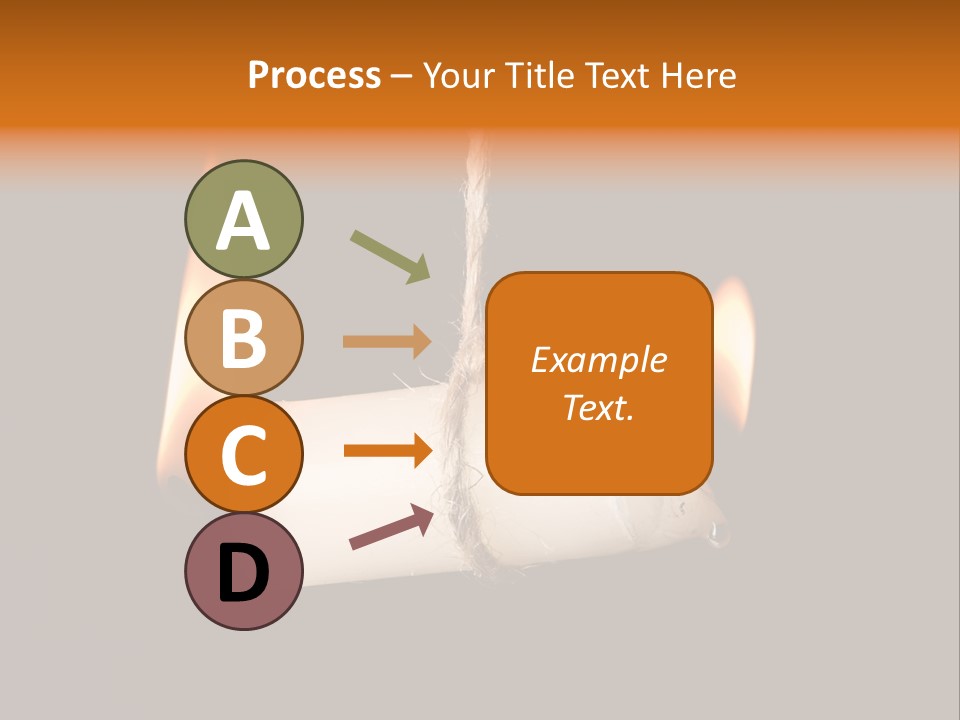 Process – Your Title Text Here

A

B

C

D

Example Text.